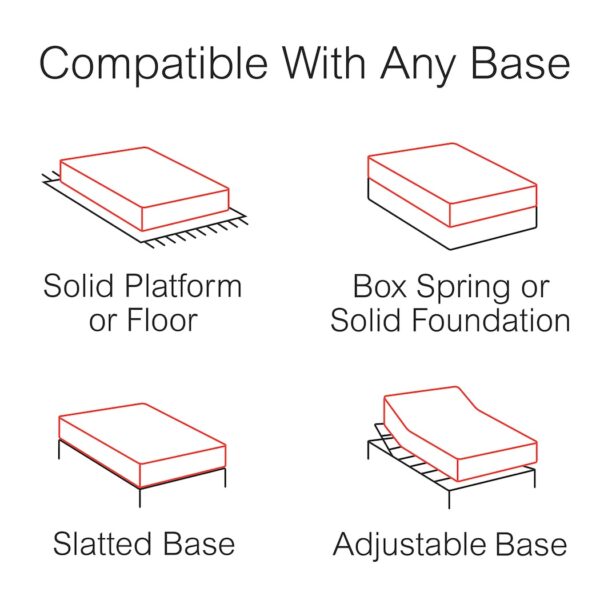 Compatible With Any Base

Solid Platform or Floor

Box Spring or Solid Foundation

Slatted Base

Adjustable Base